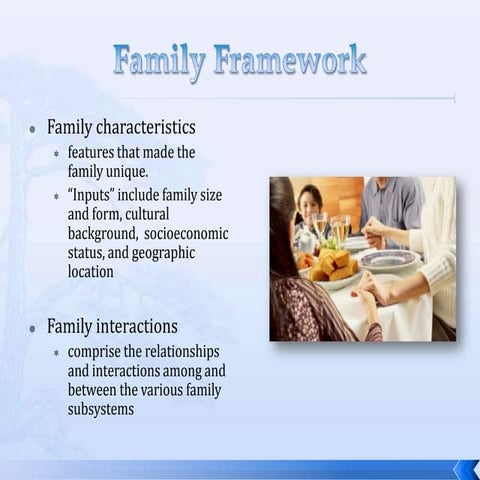 Family Framework

• Family characteristics
  * features that made the family unique.
  * "Inputs" include family size and form, cultural background, socioeconomic status, and geographic location

• Family interactions
  * comprise the relationships and interactions among and between the various family subsystems